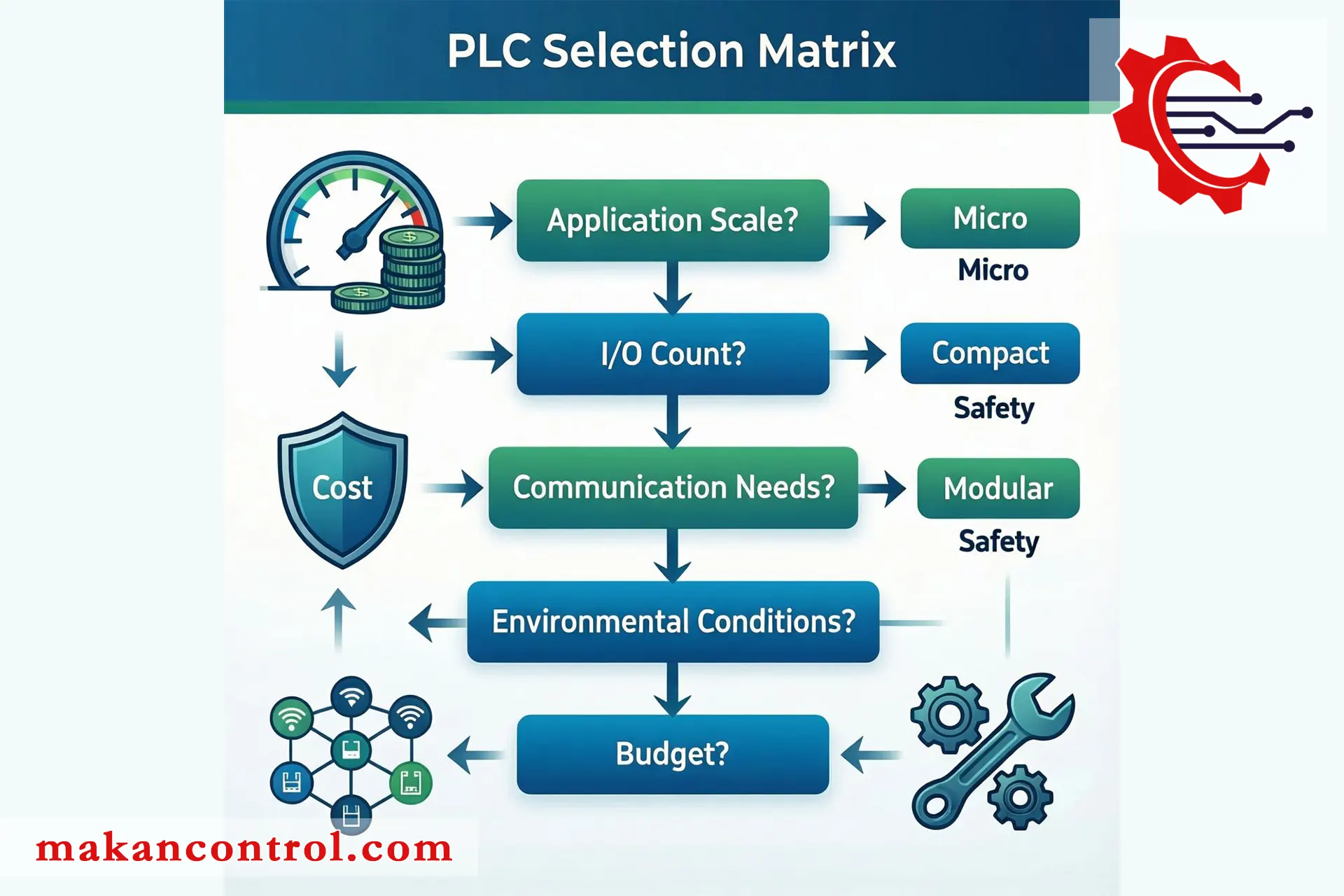 PLC Selection Matrix

Application Scale?

Micro

Micro

I/O Count?

Compact

Safety

Cost

Communication Needs?

Modular

Safety

Environmental Conditions?

Budget?

makancontrol.com